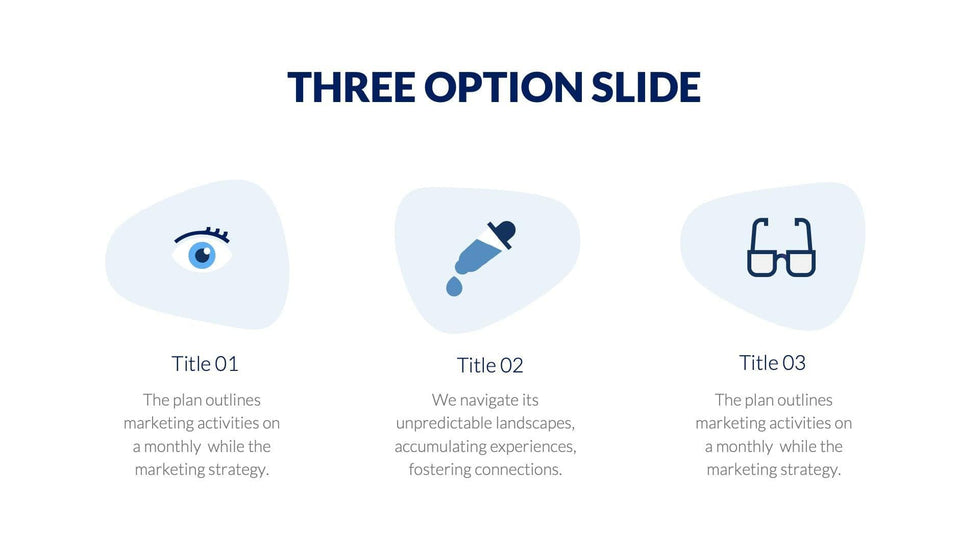 THREE OPTION SLIDE

Title 01

The plan outlines marketing activities on a monthly while the marketing strategy.

Title 02

We navigate its unpredictable landscapes, accumulating experiences, fostering connections.

Title 03

The plan outlines marketing activities on a monthly while the marketing strategy.